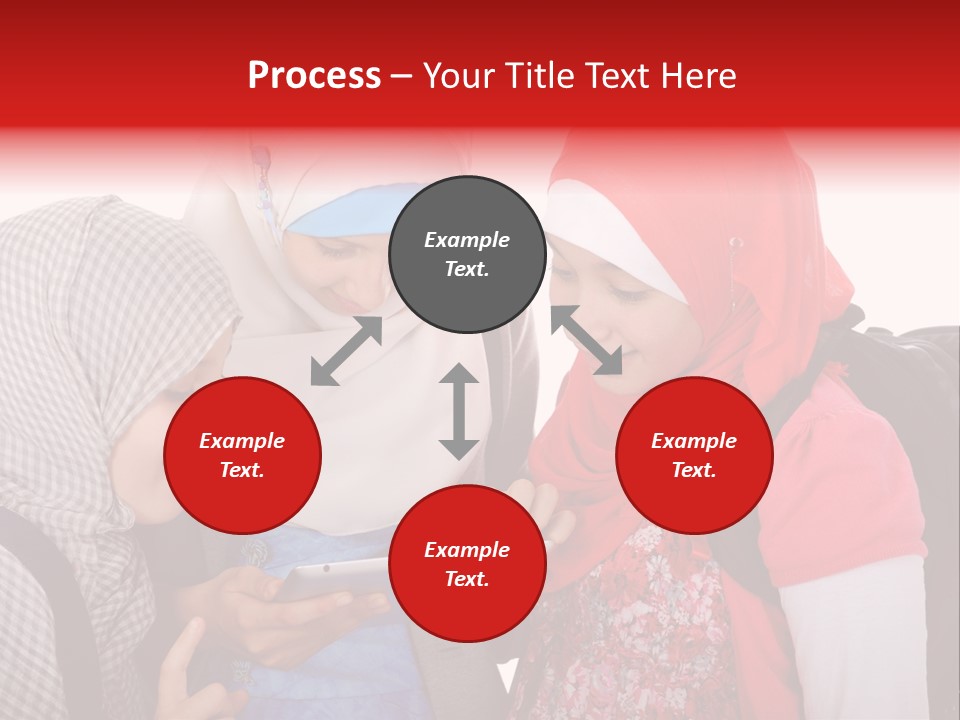 Process – Your Title Text Here

Example Text.

Example Text.

Example Text.

Example Text.